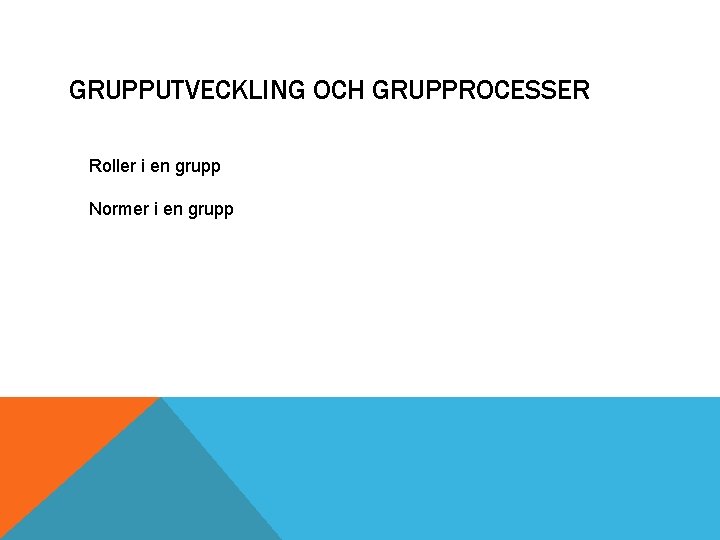 GRUPPUTVECKLING OCH GRUPPROCESSER

Roller i en grupp

Normer i en grupp